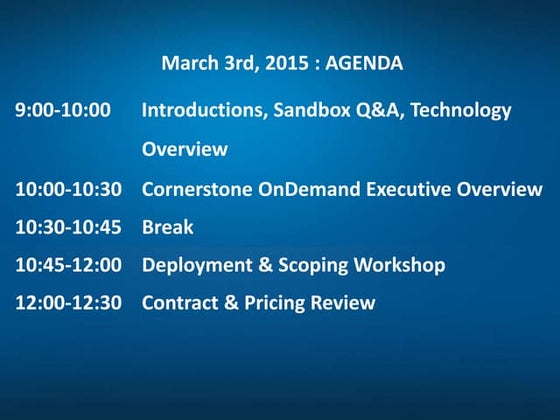 March 3rd, 2015 : AGENDA

9:00-10:00 Introductions, Sandbox Q&A, Technology Overview

10:00-10:30 Cornerstone OnDemand Executive Overview

10:30-10:45 Break

10:45-12:00 Deployment & Scoping Workshop

12:00-12:30 Contract & Pricing Review